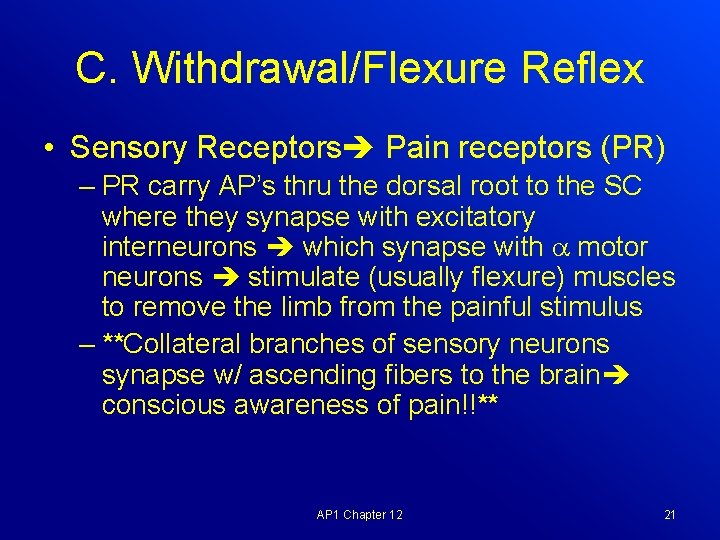 C. Withdrawal/Flexure Reflex

• Sensory Receptors➔ Pain receptors (PR)

– PR carry AP's thru the dorsal root to the SC where they synapse with excitatory interneurons ➔ which synapse with $\alpha$ motor neurons ➔ stimulate (usually flexure) muscles to remove the limb from the painful stimulus

– **Collateral branches of sensory neurons synapse w/ ascending fibers to the brain➔ conscious awareness of pain!!**

AP1 Chapter 12

21